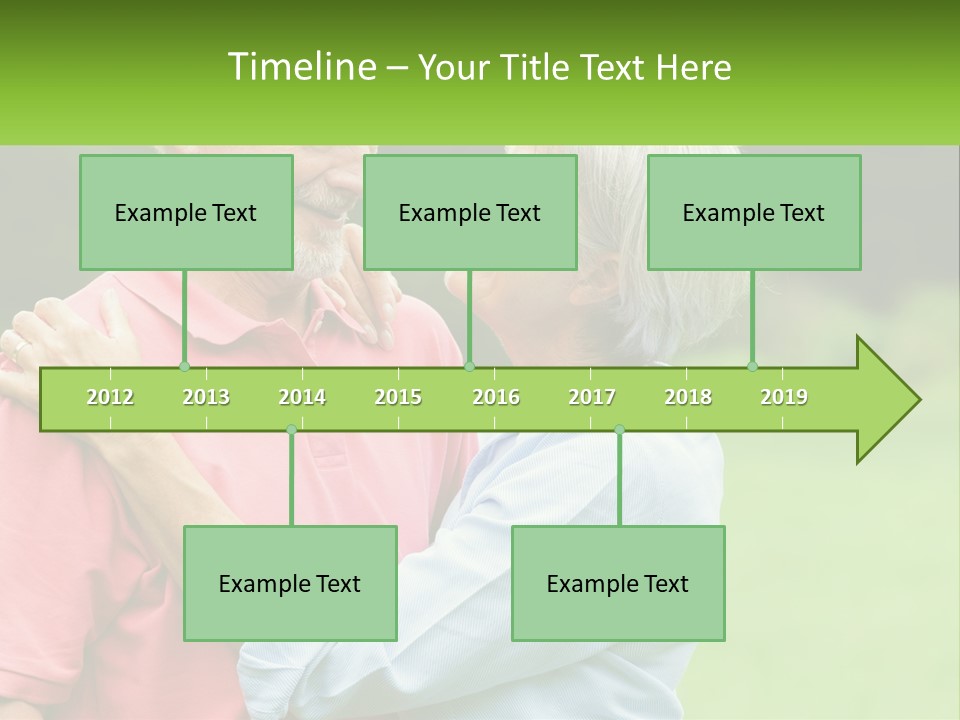 Timeline – Your Title Text Here

Example Text

Example Text

Example Text

2012 2013 2014 2015 2016 2017 2018 2019

Example Text

Example Text